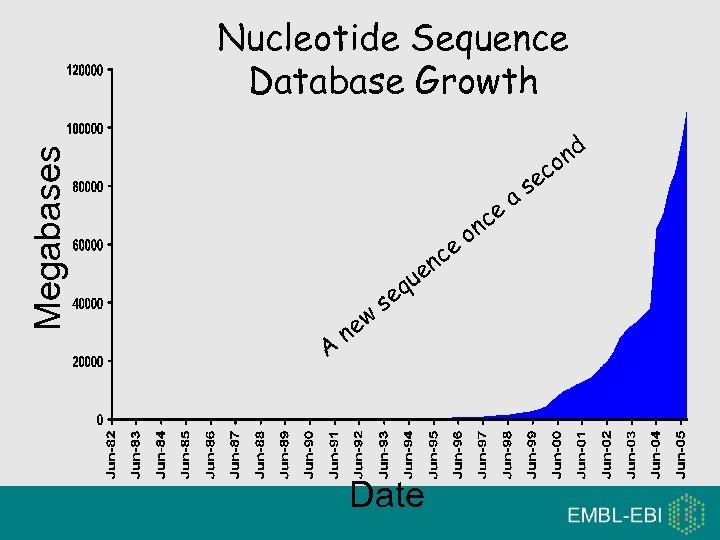 Nucleotide Sequence Database Growth

Megabases

120000
100000
80000
60000
40000
20000
0

A new sequence once a second

Jun-82
Jun-83
Jun-84
Jun-85
Jun-86
Jun-87
Jun-88
Jun-89
Jun-90
Jun-91
Jun-92
Jun-93
Jun-94
Jun-95
Jun-96
Jun-97
Jun-98
Jun-99
Jun-00
Jun-01
Jun-02
Jun-03
Jun-04
Jun-05

Date

EMBL-EBI